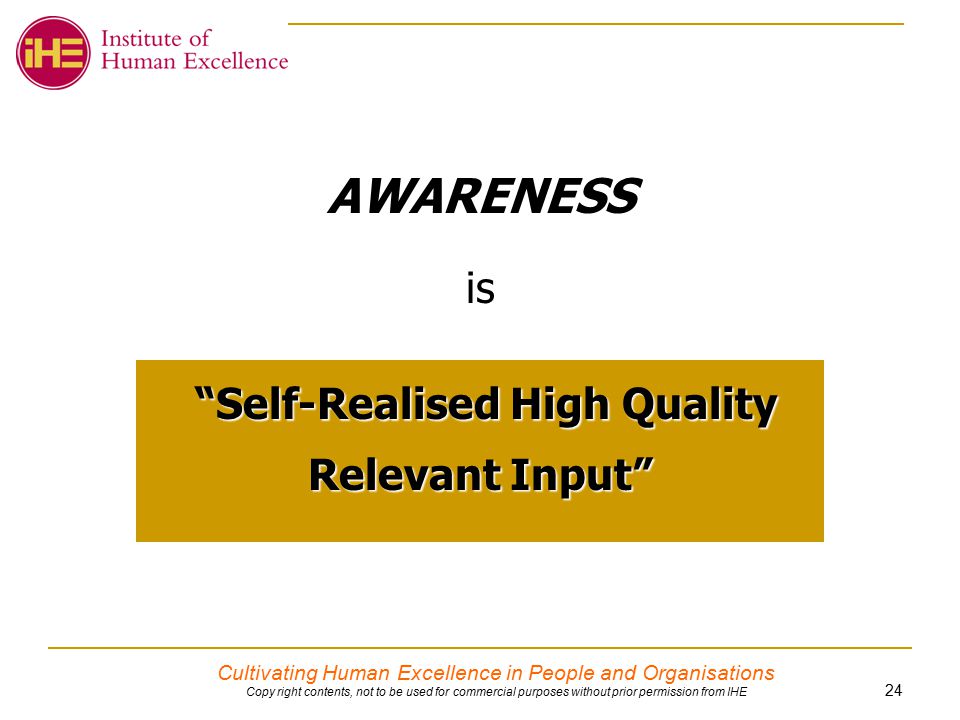 iHE Institute of Human Excellence

AWARENESS

is

"Self-Realised High Quality Relevant Input"

Cultivating Human Excellence in People and Organisations
Copy right contents, not to be used for commercial purposes without prior permission from IHE

24